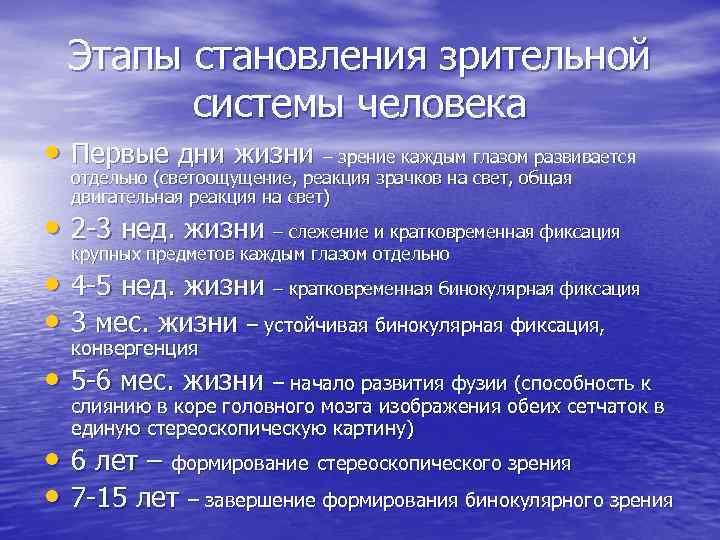 Этапы становления зрительной системы человека

• Первые дни жизни – зрение каждым глазом развивается отдельно (светоощущение, реакция зрачков на свет, общая двигательная реакция на свет)
• 2-3 нед. жизни – слежение и кратковременная фиксация крупных предметов каждым глазом отдельно
• 4-5 нед. жизни – кратковременная бинокулярная фиксация
• 3 мес. жизни – устойчивая бинокулярная фиксация, конвергенция
• 5-6 мес. жизни – начало развития фузии (способность к слиянию в коре головного мозга изображения обеих сетчаток в единую стереоскопическую картину)
• 6 лет – формирование стереоскопического зрения
• 7-15 лет – завершение формирования бинокулярного зрения